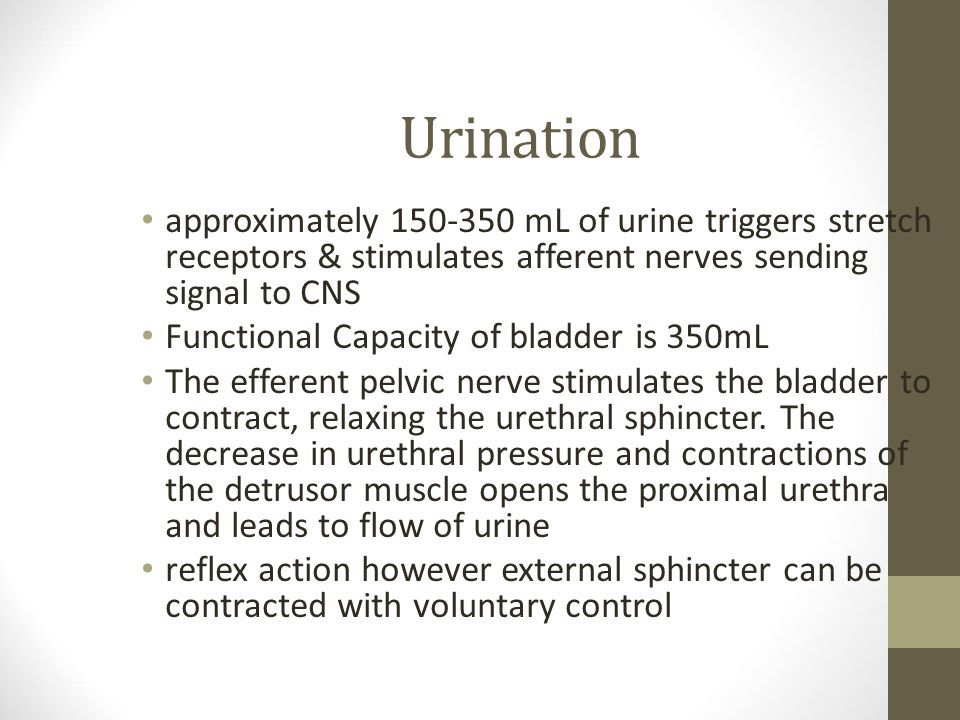 Urination

• approximately 150-350 mL of urine triggers stretch receptors & stimulates afferent nerves sending signal to CNS
• Functional Capacity of bladder is 350mL
• The efferent pelvic nerve stimulates the bladder to contract, relaxing the urethral sphincter. The decrease in urethral pressure and contractions of the detrusor muscle opens the proximal urethra and leads to flow of urine
• reflex action however external sphincter can be contracted with voluntary control